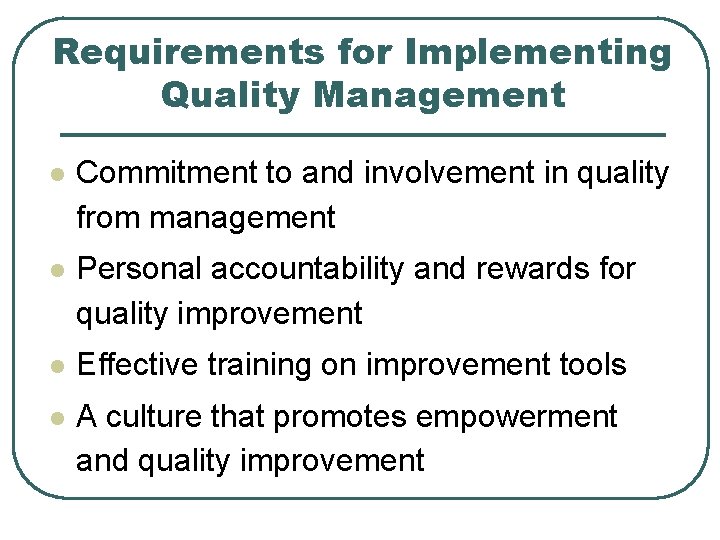 Requirements for Implementing Quality Management

- Commitment to and involvement in quality from management
- Personal accountability and rewards for quality improvement
- Effective training on improvement tools
- A culture that promotes empowerment and quality improvement